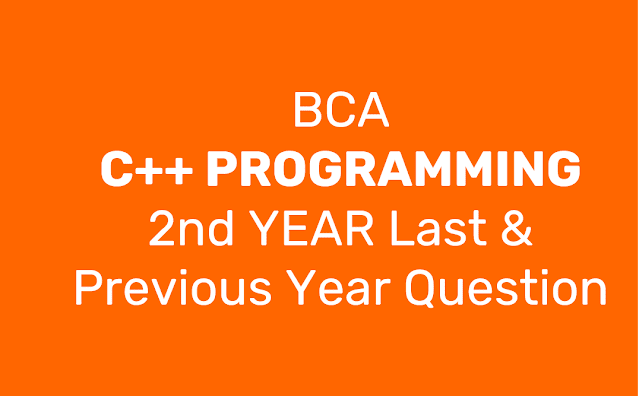 BCA
C++ PROGRAMMING
2nd YEAR Last & Previous Year Question